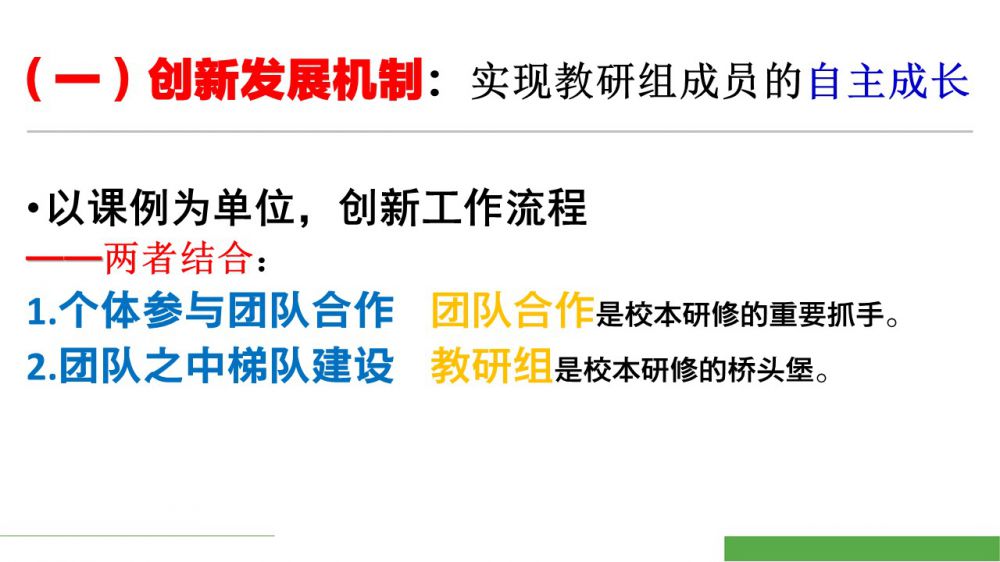 （一）创新发展机制：实现教研组成员的自主成长

•以课例为单位，创新工作流程
——两者结合：
1.个体参与团队合作　团队合作是校本研修的重要抓手。
2.团队之中梯队建设　教研组是校本研修的桥头堡。